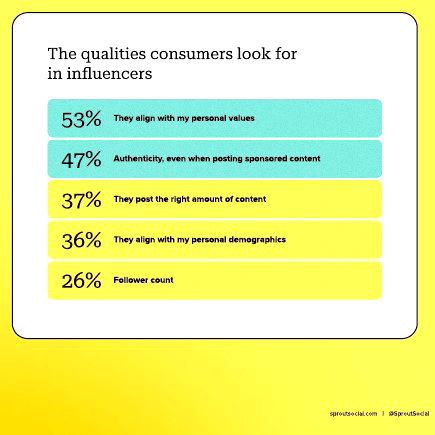 The qualities consumers look for in influencers

53% They align with my personal values

47% Authenticity, even when posting sponsored content

37% They post the right amount of content

36% They align with my personal demographics

26% Follower count

sproutsocial.com | @SproutSocial